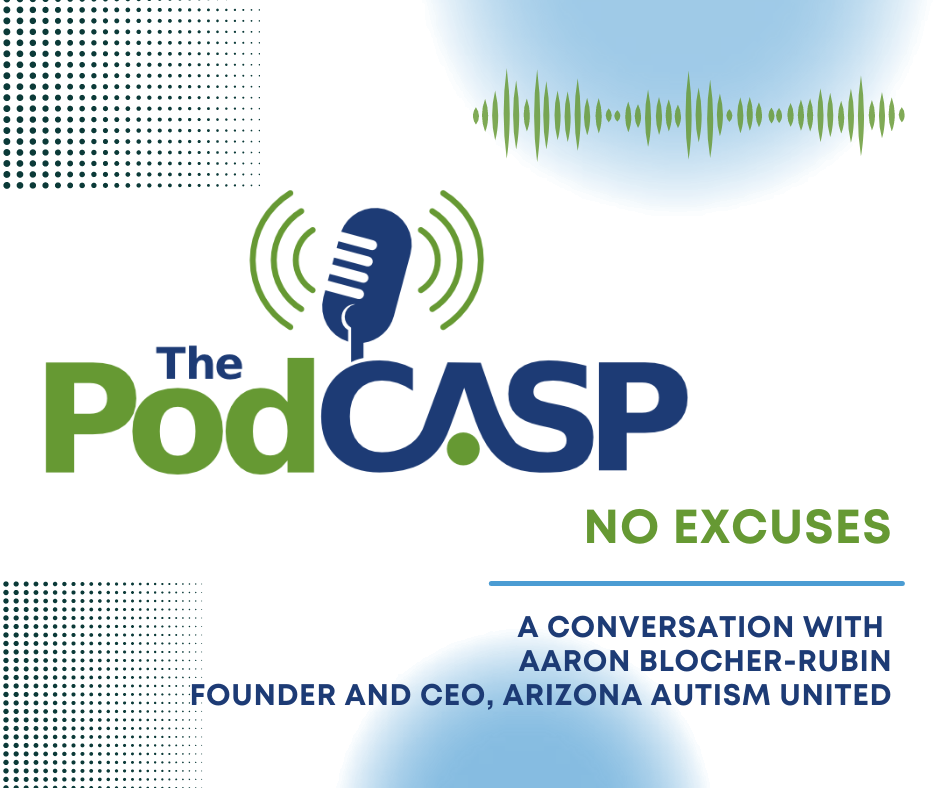 The PodCASP

NO EXCUSES

A CONVERSATION WITH
AARON BLOCHER-RUBIN
FOUNDER AND CEO, ARIZONA AUTISM UNITED